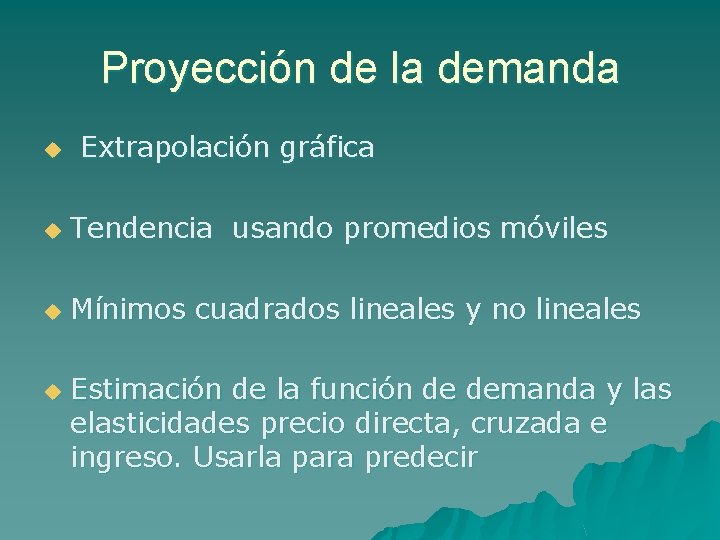 Proyección de la demanda

◆ Extrapolación gráfica

◆ Tendencia usando promedios móviles

◆ Mínimos cuadrados lineales y no lineales

◆ Estimación de la función de demanda y las elasticidades precio directa, cruzada e ingreso. Usarla para predecir